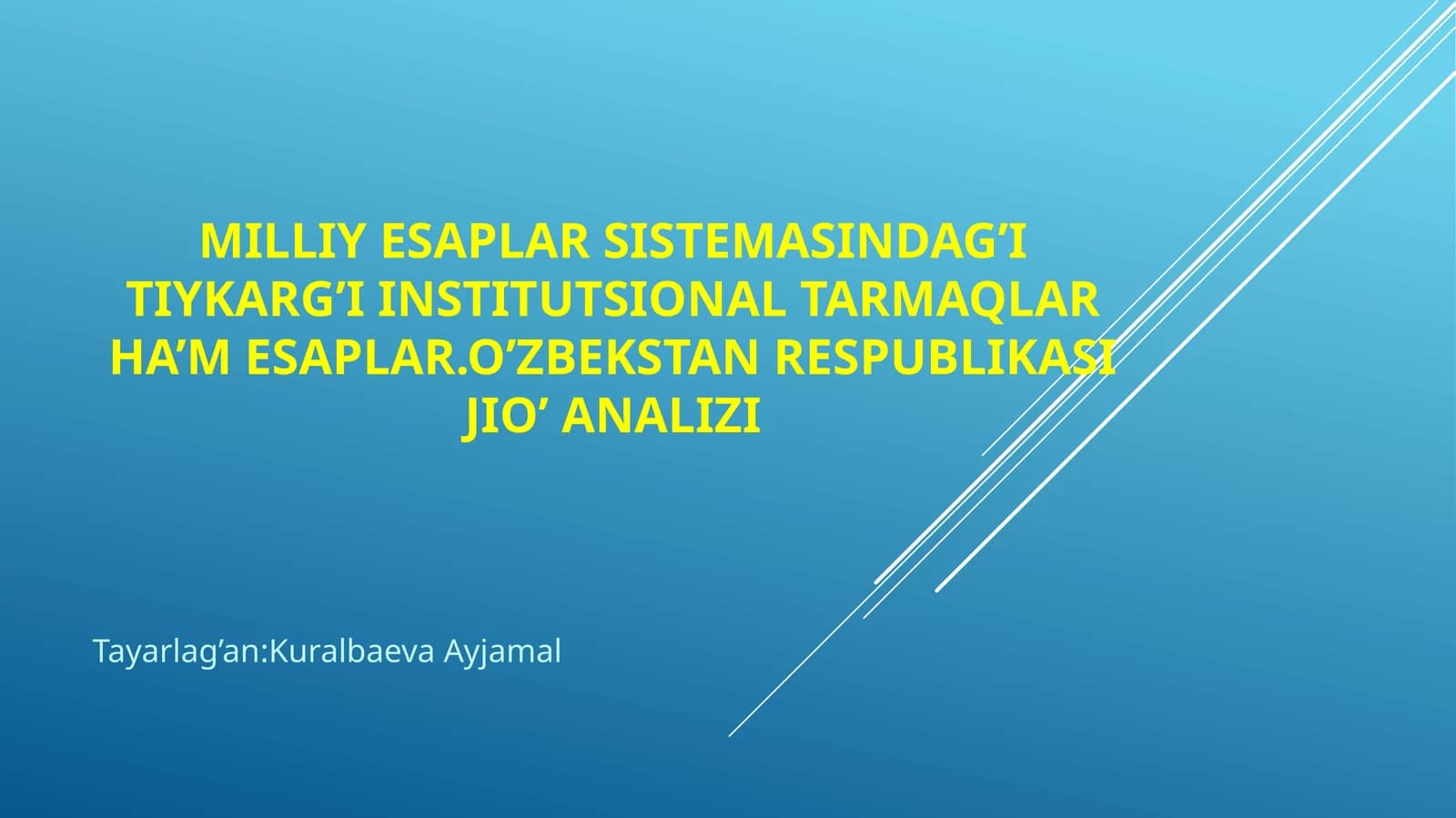 MILLIY ESAPLAR SISTEMASINDAG’I TIYKARG’I INSTITUTSIONAL TARMAQLAR HA’M ESAPLAR.O’ZBEKSTAN RESPUBLIKASI JIO’ ANALIZI

Tayarlag’an:Kuralbaeva Ayjamal